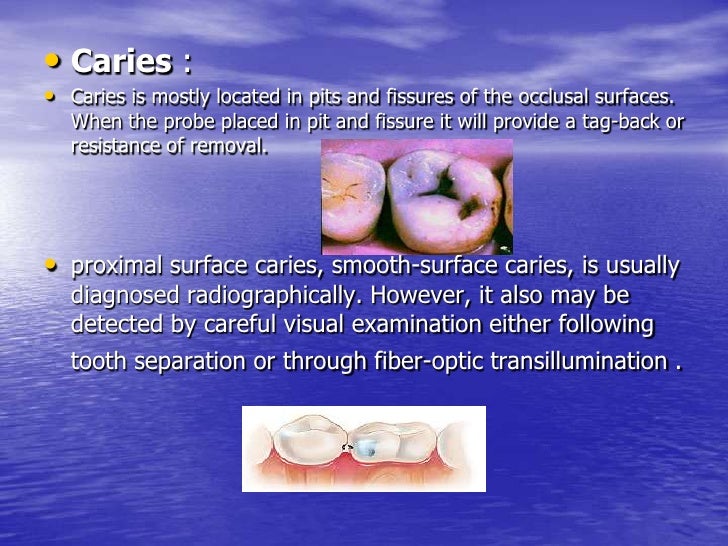 • Caries :

• Caries is mostly located in pits and fissures of the occlusal surfaces. When the probe placed in pit and fissure it will provide a tag-back or resistance of removal.

• proximal surface caries, smooth-surface caries, is usually diagnosed radiographically. However, it also may be detected by careful visual examination either following tooth separation or through fiber-optic transillumination .